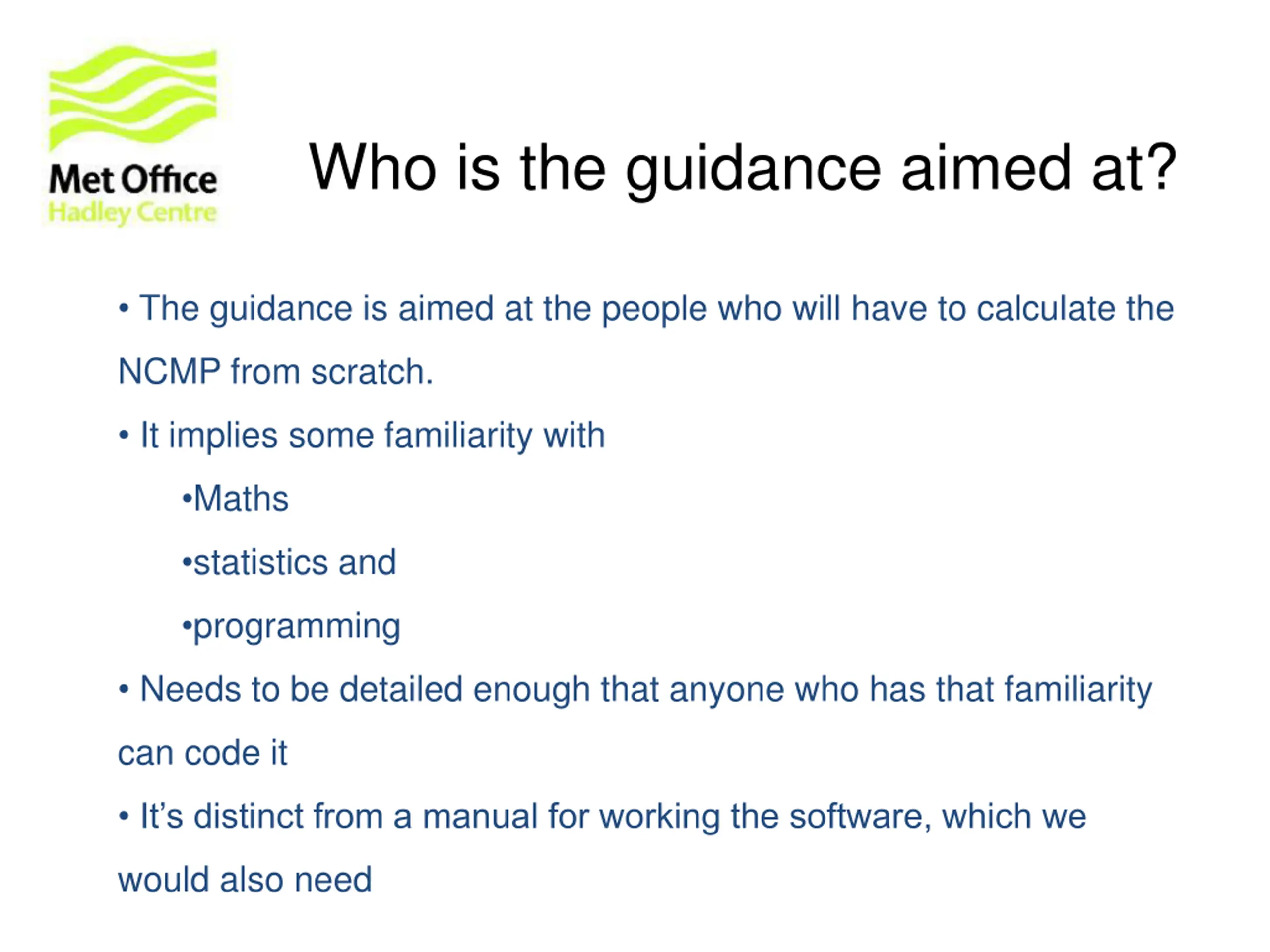 Met Office
Hadley Centre

Who is the guidance aimed at?

• The guidance is aimed at the people who will have to calculate the NCMP from scratch.

• It implies some familiarity with

•Maths

•statistics and

•programming

• Needs to be detailed enough that anyone who has that familiarity can code it

• It's distinct from a manual for working the software, which we would also need